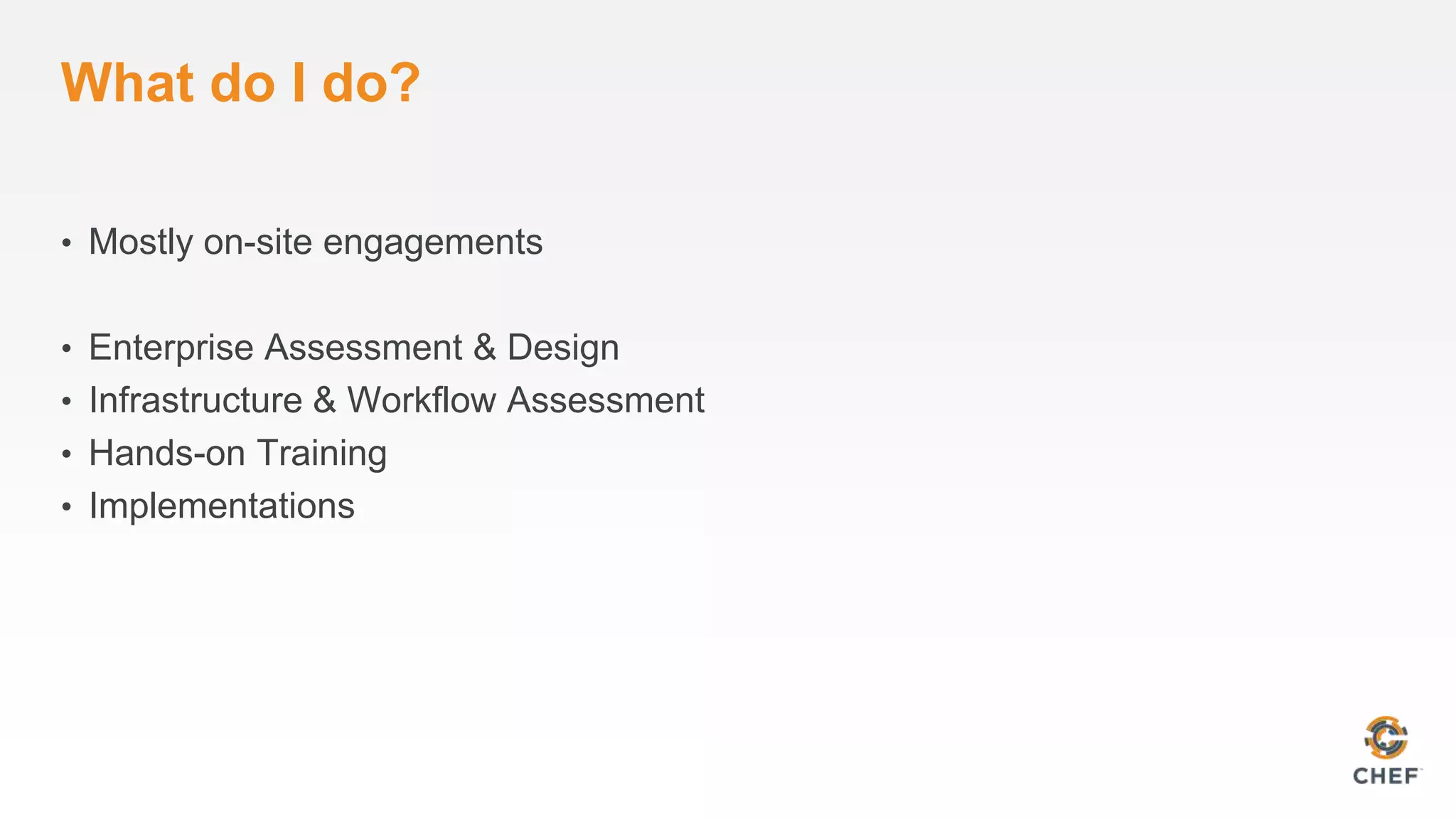 What do I do?

• Mostly on-site engagements

• Enterprise Assessment & Design
• Infrastructure & Workflow Assessment
• Hands-on Training
• Implementations

CHEF